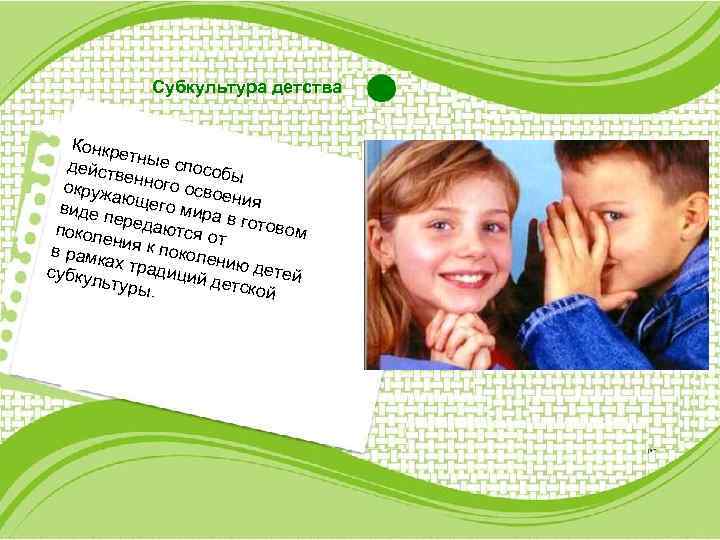 Субкультура детства

Конкретные способы действенного освоения окружающего мира в готовом виде передаются от поколения к поколению детей в рамках традиций детской субкультуры.